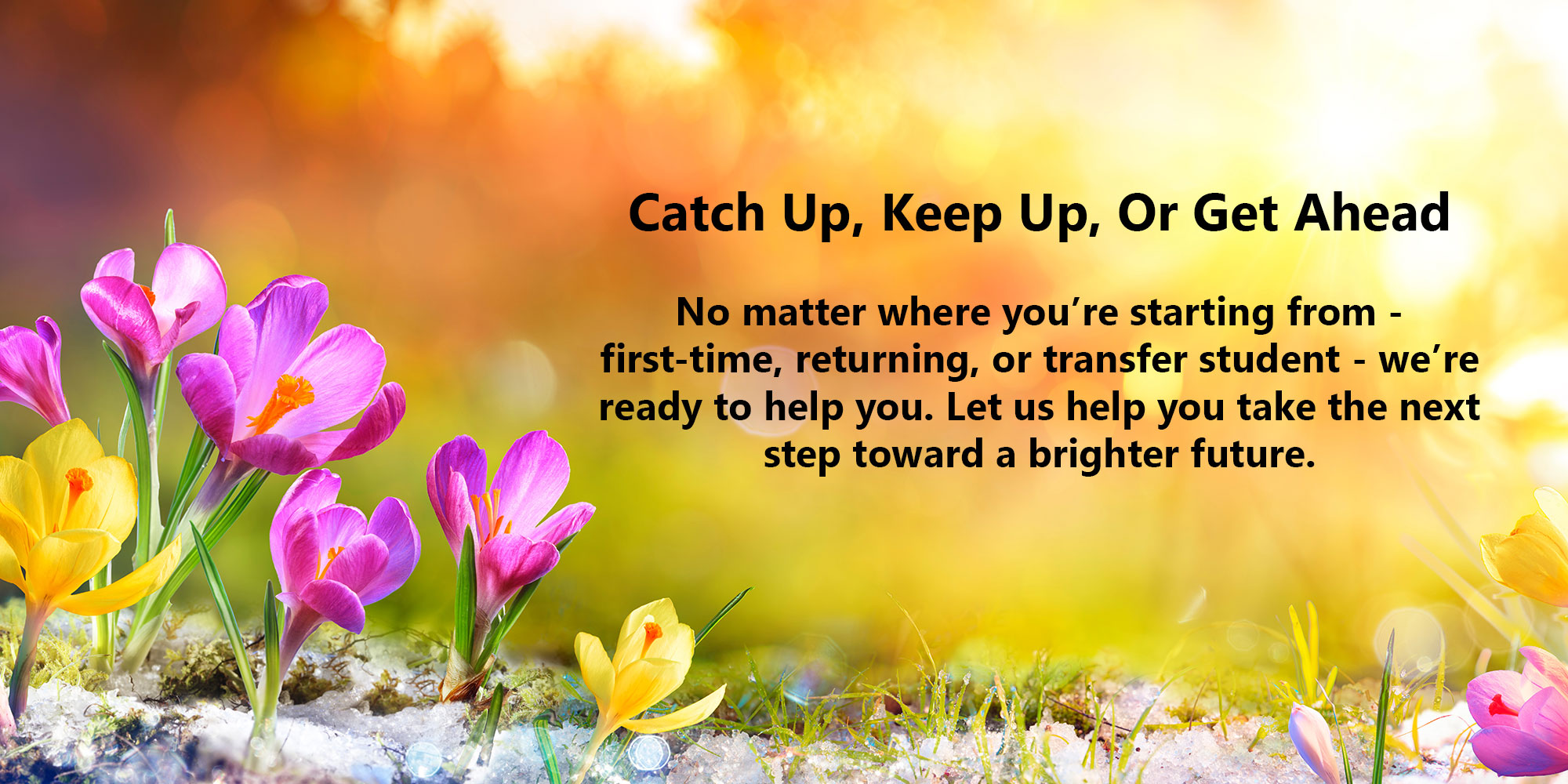 Catch Up, Keep Up, Or Get Ahead

No matter where you’re starting from - first-time, returning, or transfer student - we’re ready to help you. Let us help you take the next step toward a brighter future.